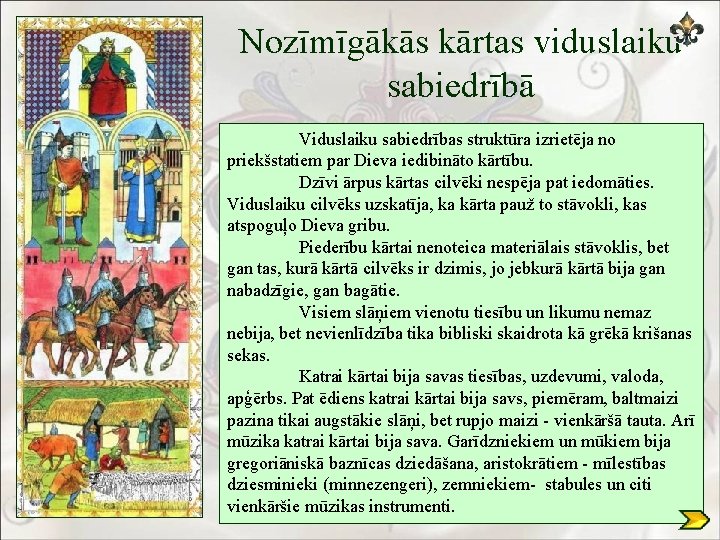 Nozīmīgākās kārtas viduslaiku sabiedrībā

Viduslaiku sabiedrības struktūra izrietēja no priekšstatiem par Dieva iedibināto kārtību.

Dzīvi ārpus kārtas cilvēki nespēja pat iedomāties. Viduslaiku cilvēks uzskatīja, ka kārta pauž to stāvokli, kas atspoguļo Dieva gribu.

Piederību kārtai nenoteica materiālais stāvoklis, bet gan tas, kurā kārtā cilvēks ir dzimis, jo jebkurā kārtā bija gan nabadzīgie, gan bagātie.

Visiem slāņiem vienotu tiesību un likumu nemaz nebija, bet nevienlīdzība tika bibliski skaidrota kā grēkā krišanas sekas.

Katrai kārtai bija savas tiesības, uzdevumi, valoda, apģērbs. Pat ēdiens katrai kārtai bija savs, piemēram, baltmaizi pazina tikai augstākie slāņi, bet rupjo maizi - vienkāršā tauta. Arī mūzika katrai kārtai bija sava. Garīdzniekiem un mūkiem bija gregoriāniskā baznīcas dziedāšana, aristokrātiem - mīlestības dziesminieki (minnezengeri), zemniekiem- stabules un citi vienkāršie mūzikas instrumenti.